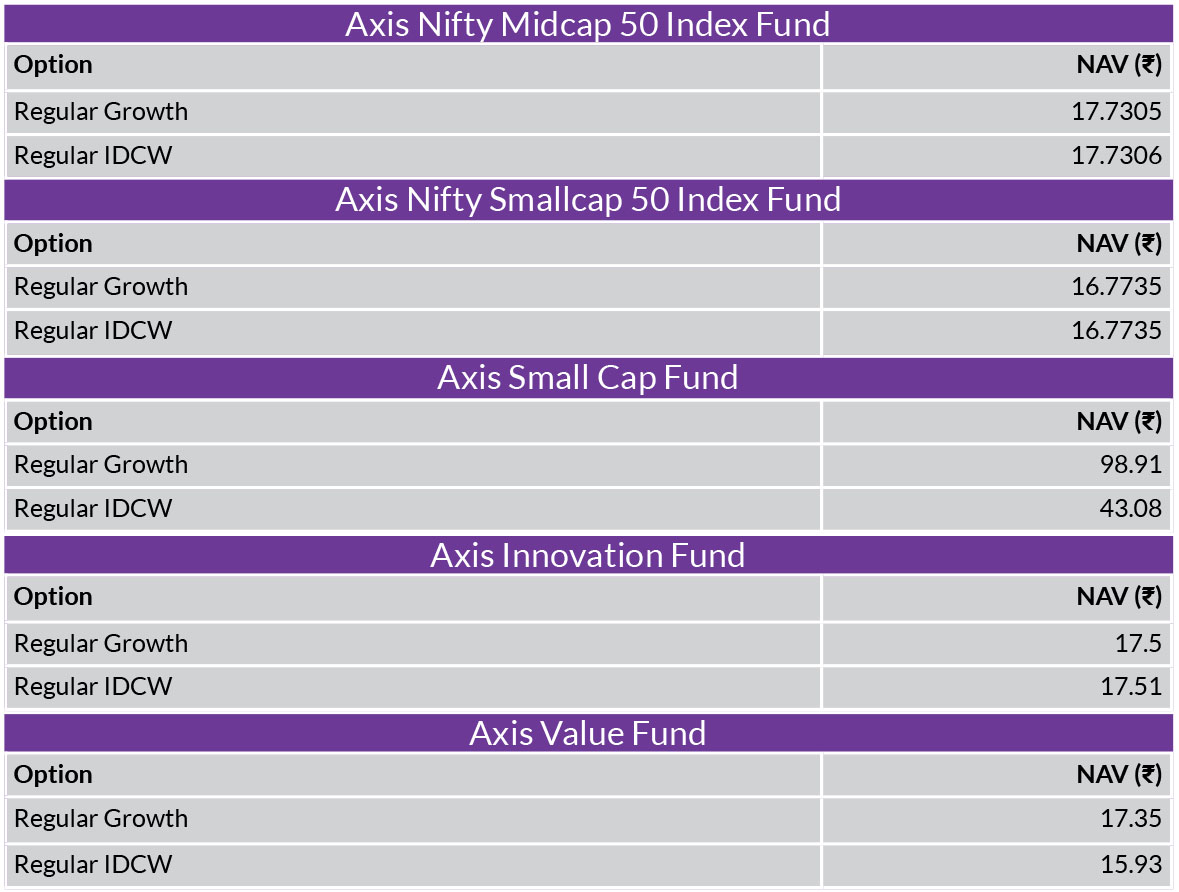 Axis Nifty Midcap 50 Index Fund

| Option | NAV (₹) |
|---|---|
| Regular Growth | 17.7305 |
| Regular IDCW | 17.7306 |

Axis Nifty Smallcap 50 Index Fund

| Option | NAV (₹) |
|---|---|
| Regular Growth | 16.7735 |
| Regular IDCW | 16.7735 |

Axis Small Cap Fund

| Option | NAV (₹) |
|---|---|
| Regular Growth | 98.91 |
| Regular IDCW | 43.08 |

Axis Innovation Fund

| Option | NAV (₹) |
|---|---|
| Regular Growth | 17.5 |
| Regular IDCW | 17.51 |

Axis Value Fund

| Option | NAV (₹) |
|---|---|
| Regular Growth | 17.35 |
| Regular IDCW | 15.93 |